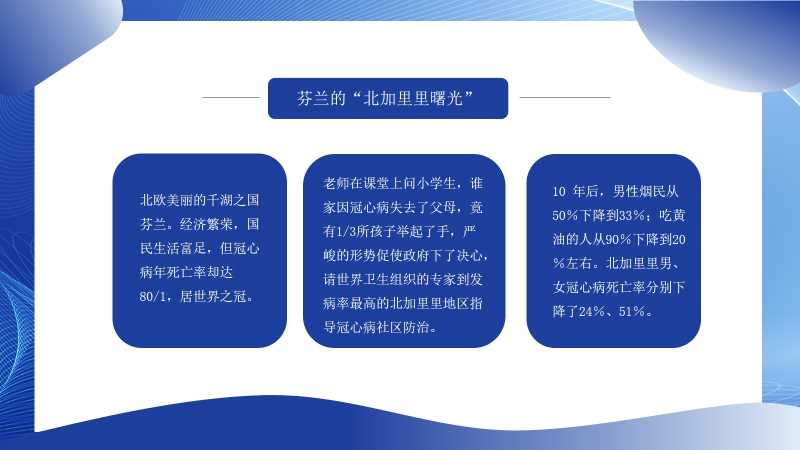 芬兰的“北加里里曙光”

北欧美丽的千湖之国芬兰。经济繁荣，国民生活富足，但冠心病年死亡率却达80/1，居世界之冠。

老师在课堂上问小学生，谁家因冠心病失去了父母，竟有1/3所孩子举起了手，严峻的形势促使政府下了决心，请世界卫生组织的专家到发病率最高的北加里里地区指导冠心病社区防治。

10 年后，男性烟民从50%下降到33%；吃黄油的人从90%下降到20%左右。北加里里男、女冠心病死亡率分别下降了24%、51%。